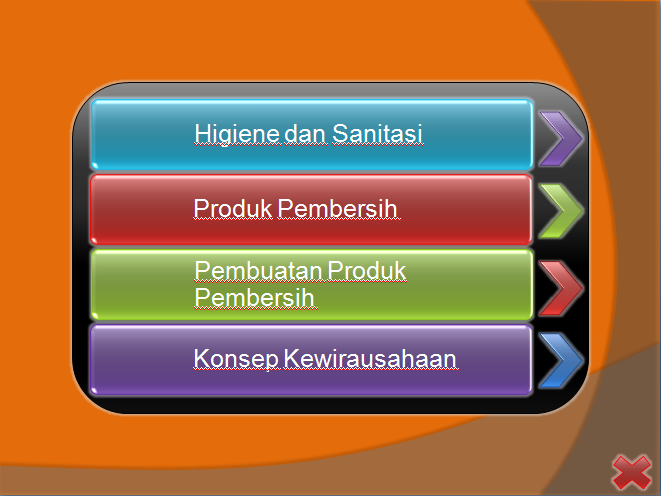 Higiene dan Sanitasi

Produk Pembersih

Pembuatan Produk Pembersih

Konsep Kewirausahaan